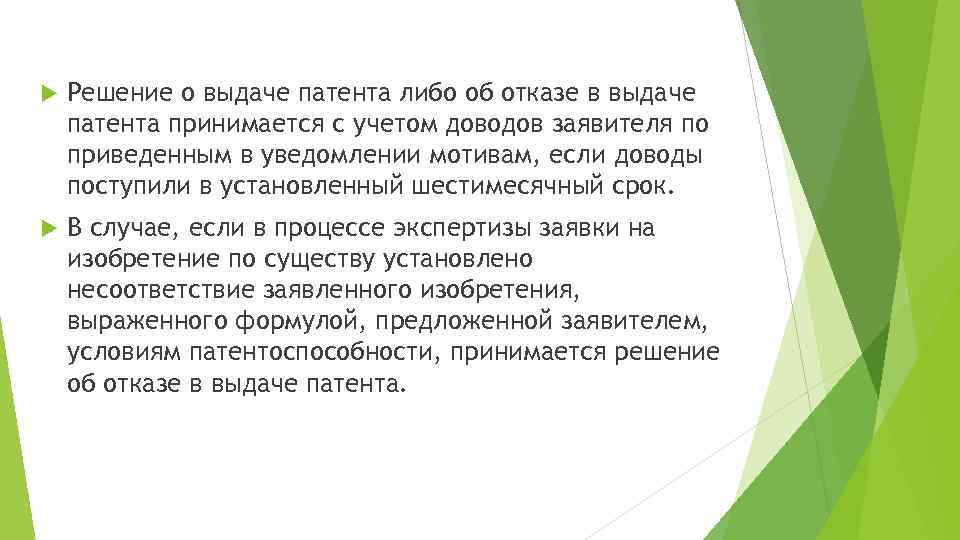 Решение о выдаче патента либо об отказе в выдаче патента принимается с учетом доводов заявителя по приведенным в уведомлении мотивам, если доводы поступили в установленный шестимесячный срок.

В случае, если в процессе экспертизы заявки на изобретение по существу установлено несоответствие заявленного изобретения, выраженного формулой, предложенной заявителем, условиям патентоспособности, принимается решение об отказе в выдаче патента.